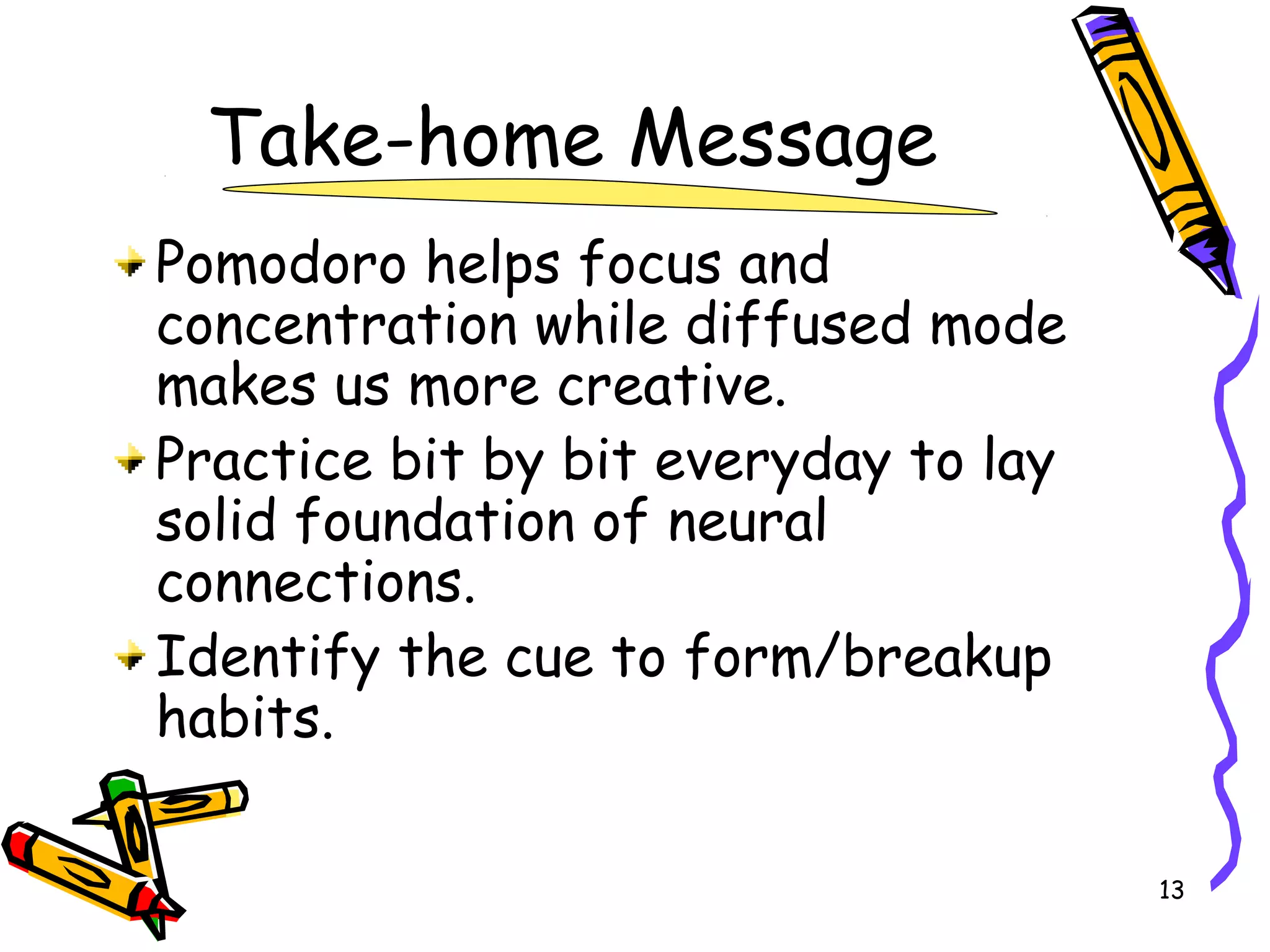 Take-home Message

Pomodoro helps focus and concentration while diffused mode makes us more creative.

Practice bit by bit everyday to lay solid foundation of neural connections.

Identify the cue to form/breakup habits.

13